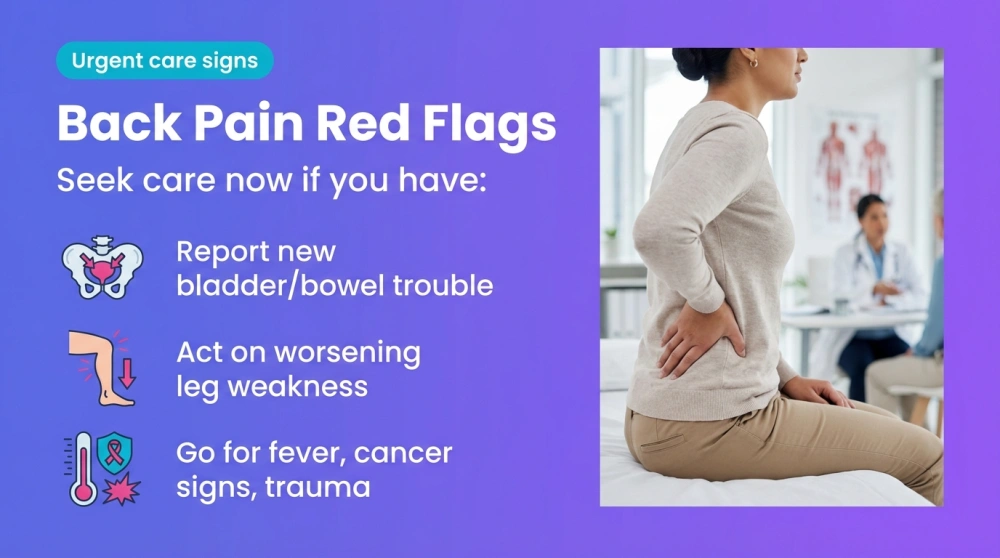 Urgent care signs

Back Pain Red Flags

Seek care now if you have:

Report new bladder/bowel trouble

Act on worsening leg weakness

Go for fever, cancer signs, trauma